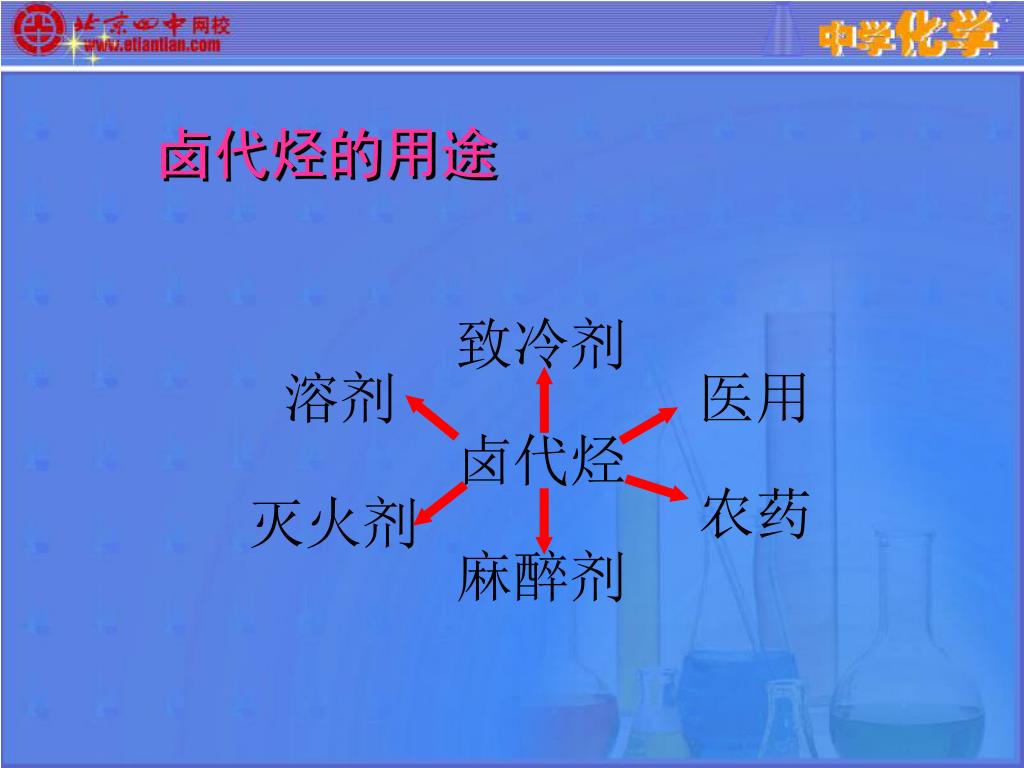 北京四中网校
www.etiantian.com

中学化学

卤代烃的用途

致冷剂

溶剂

医用

卤代烃

灭火剂

农药

麻醉剂